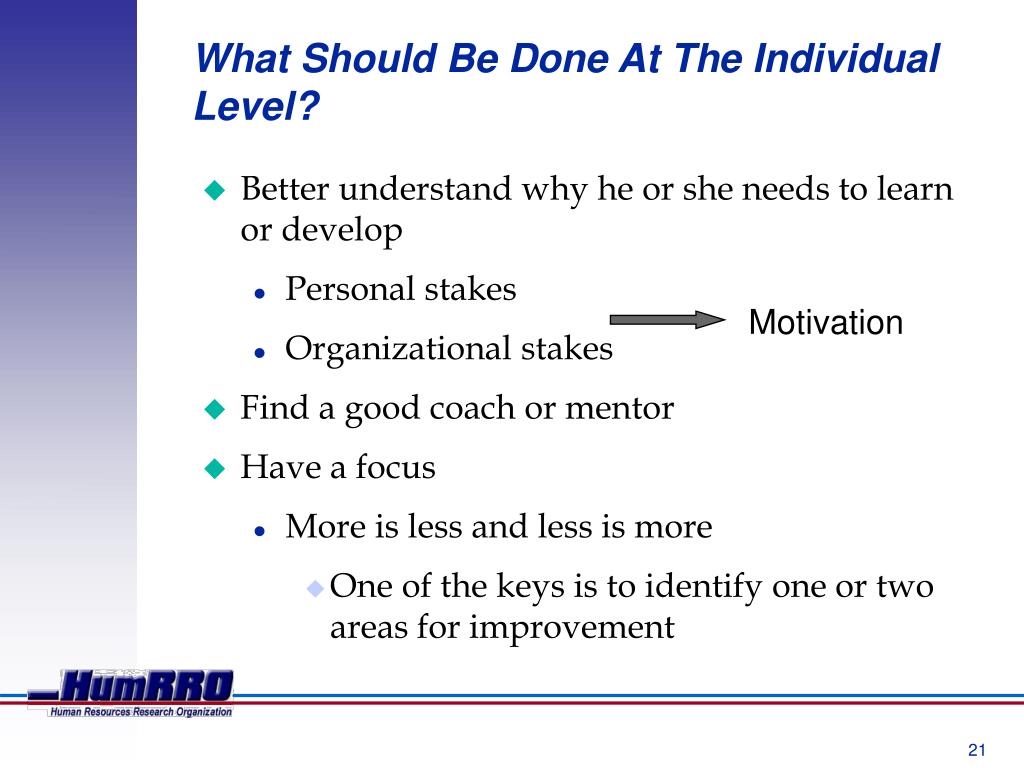 What Should Be Done At The Individual Level?

Better understand why he or she needs to learn or develop

Personal stakes

Organizational stakes

Motivation

Find a good coach or mentor

Have a focus

More is less and less is more

One of the keys is to identify one or two areas for improvement

HumRRO
Human Resources Research Organization

21